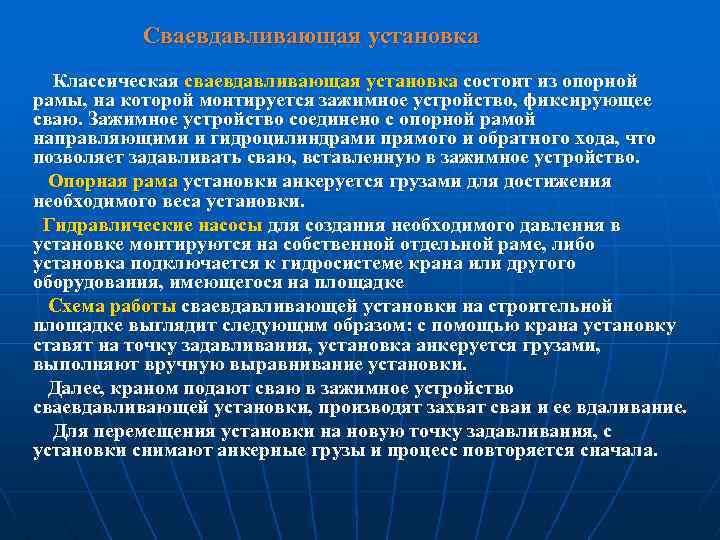 Сваевдавливающая установка

Классическая сваевдавливающая установка состоит из опорной рамы, на которой монтируется зажимное устройство, фиксирующее сваю. Зажимное устройство соединено с опорной рамой направляющими и гидроцилиндрами прямого и обратного хода, что позволяет задавливать сваю, вставленную в зажимное устройство.

Опорная рама установки анкеруется грузами для достижения необходимого веса установки.

Гидравлические насосы для создания необходимого давления в установке монтируются на собственной отдельной раме, либо установка подключается к гидросистеме крана или другого оборудования, имеющегося на площадке

Схема работы сваевдавливающей установки на строительной площадке выглядит следующим образом: с помощью крана установку ставят на точку задавливания, установка анкеруется грузами, выполняют вручную выравнивание установки.

Далее, краном подают сваю в зажимное устройство сваевдавливающей установки, производят захват сваи и ее вдаливание.

Для перемещения установки на новую точку задавливания, с установки снимают анкерные грузы и процесс повторяется сначала.